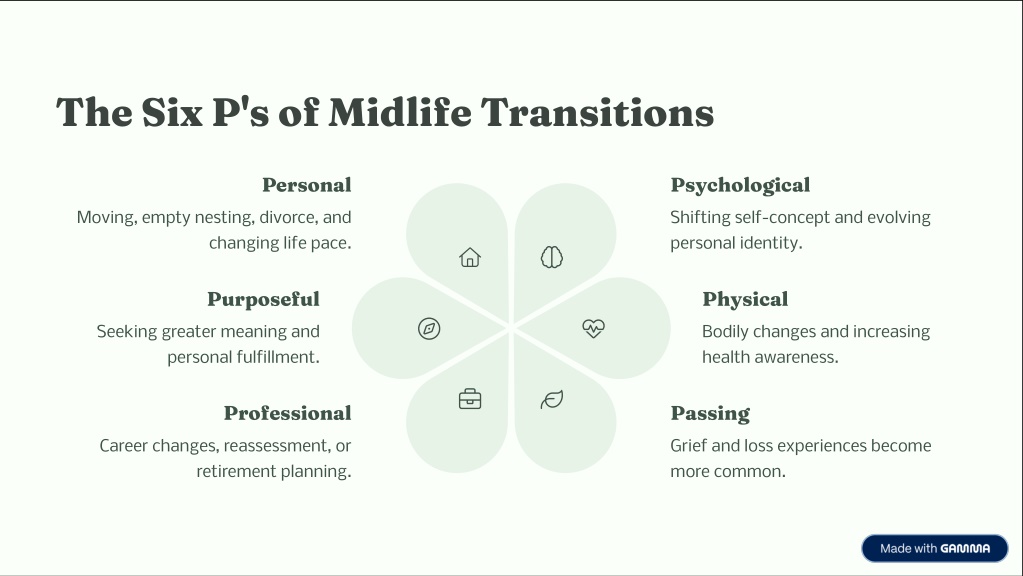 The Six P's of Midlife Transitions

Personal

Moving, empty nesting, divorce, and changing life pace.

Purposeful

Seeking greater meaning and personal fulfillment.

Professional

Career changes, reassessment, or retirement planning.

Psychological

Shifting self-concept and evolving personal identity.

Physical

Bodily changes and increasing health awareness.

Passing

Grief and loss experiences become more common.

Made with GAMMA